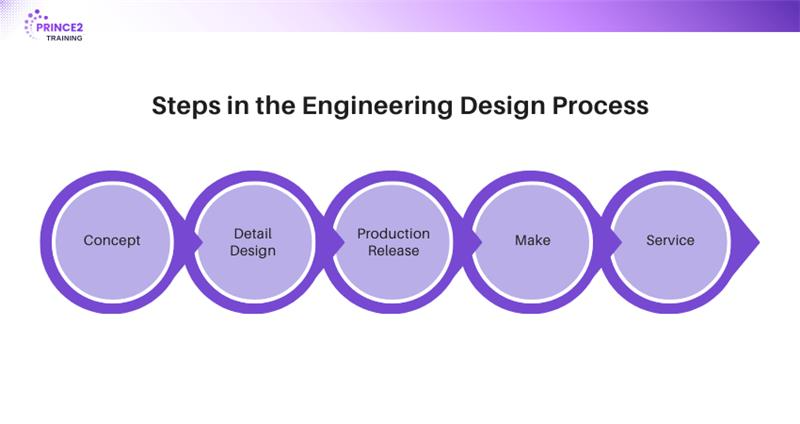 PRINCE2
TRAINING

Steps in the Engineering Design Process

Concept

Detail Design

Production Release

Make

Service